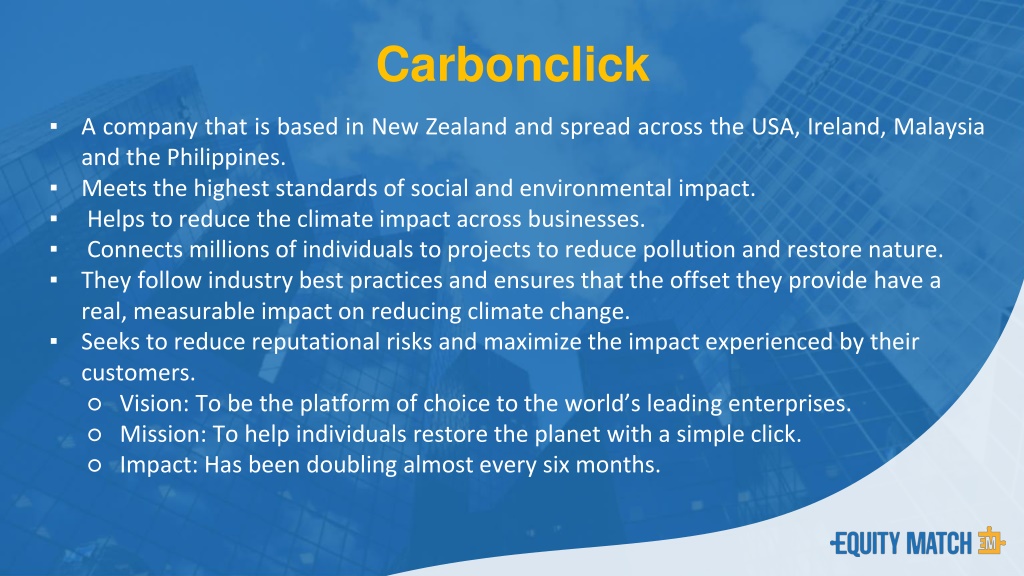 Carbonclick

▪ A company that is based in New Zealand and spread across the USA, Ireland, Malaysia and the Philippines.
▪ Meets the highest standards of social and environmental impact.
▪ Helps to reduce the climate impact across businesses.
▪ Connects millions of individuals to projects to reduce pollution and restore nature.
▪ They follow industry best practices and ensures that the offset they provide have a real, measurable impact on reducing climate change.
▪ Seeks to reduce reputational risks and maximize the impact experienced by their customers.
○ Vision: To be the platform of choice to the world's leading enterprises.
○ Mission: To help individuals restore the planet with a simple click.
○ Impact: Has been doubling almost every six months.

EQUITY MATCH EM